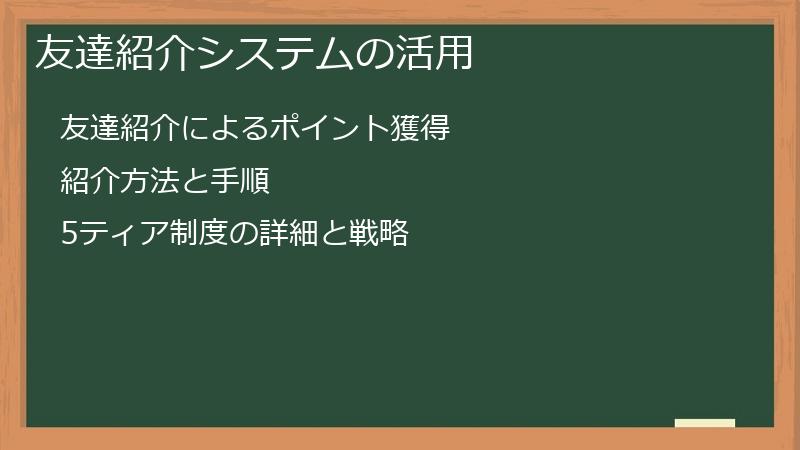 友達紹介システムの活用

友達紹介によるポイント獲得

紹介方法と手順

5ティア制度の詳細と戦略